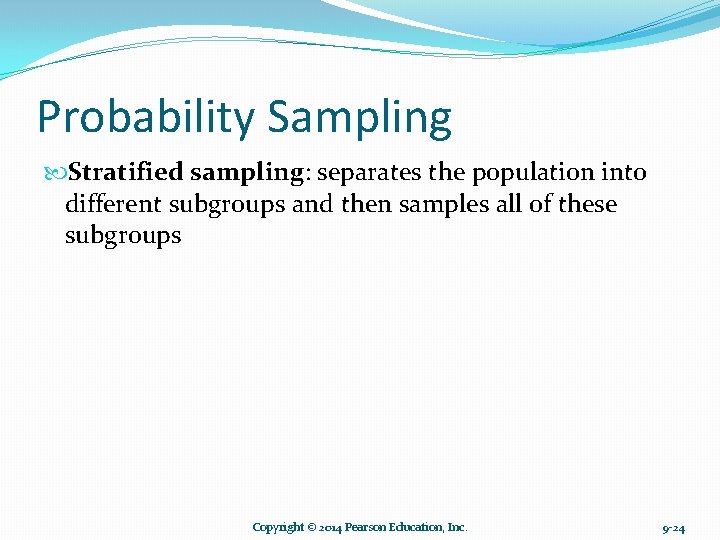 Probability Sampling

Stratified sampling: separates the population into different subgroups and then samples all of these subgroups

Copyright © 2014 Pearson Education, Inc.

9-24